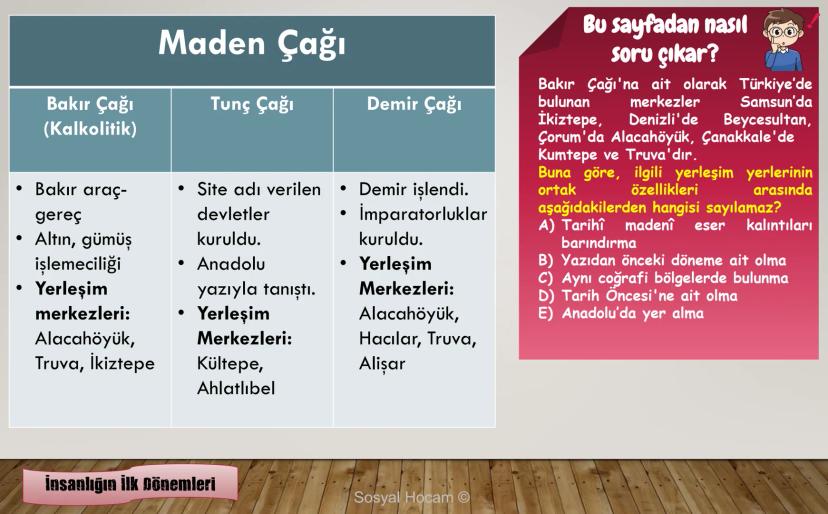 Maden Çağı

| Bakır Çağı (Kalkolitik) | Tunç Çağı | Demir Çağı |
|---|---|---|
| • Bakır araç-gereç • Altın, gümüş işlemeciliği • **Yerleşim merkezleri:** Alacahöyük, Truva, İkiztepe | • Site adı verilen devletler kuruldu. • Anadolu yazıyla tanıştı. • **Yerleşim Merkezleri:** Kültepe, Ahlatlıbel | • Demir işlendi. • İmparatorluklar kuruldu. • **Yerleşim Merkezleri:** Alacahöyük, Hacılar, Truva, Alişar |

Bu sayfadan nasıl soru çıkar?

Bakır Çağı'na ait olarak Türkiye'de bulunan merkezler Samsun'da İkiztepe, Denizli'de Beycesultan, Çorum'da Alacahöyük, Çanakkale'de Kumtepe ve Truva'dır.
Buna göre, ilgili yerleşim yerlerinin ortak özellikleri arasında aşağıdakilerden hangisi sayılamaz?
A) Tarihî madenî eser kalıntıları barındırma
B) Yazıdan önceki döneme ait olma
C) Aynı coğrafi bölgelerde bulunma
D) Tarih Öncesi'ne ait olma
E) Anadolu'da yer alma

İnsanlığın İlk Dönemleri

Sosyal Hocam ©